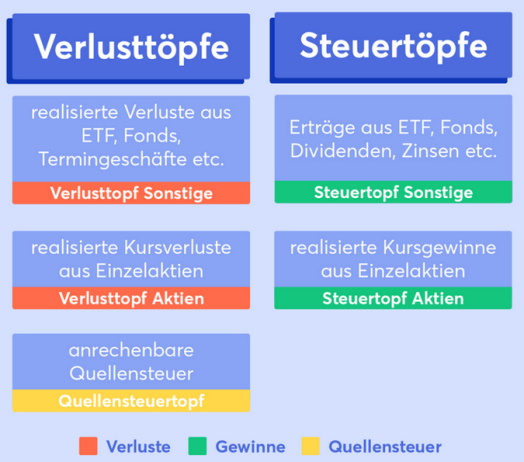 Verlusttöpfe

realisierte Verluste aus ETF, Fonds, Termingeschäfte etc.

Verlusttopf Sonstige

realisierte Kursverluste aus Einzelaktien

Verlusttopf Aktien

anrechenbare Quellensteuer

Quellensteuertopf

Steuertöpfe

Erträge aus ETF, Fonds, Dividenden, Zinsen etc.

Steuertopf Sonstige

realisierte Kursgewinne aus Einzelaktien

Steuertopf Aktien

Verluste Gewinne Quellensteuer